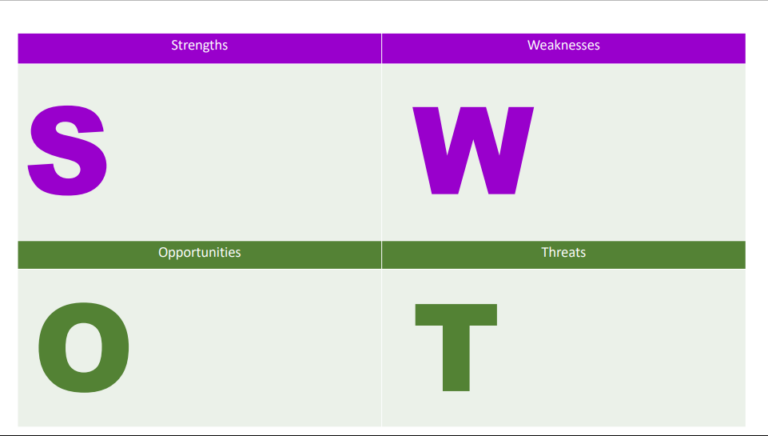 | Strengths | Weaknesses |
|---|---|
| S | W |
| Opportunities | Threats |
| O | T |